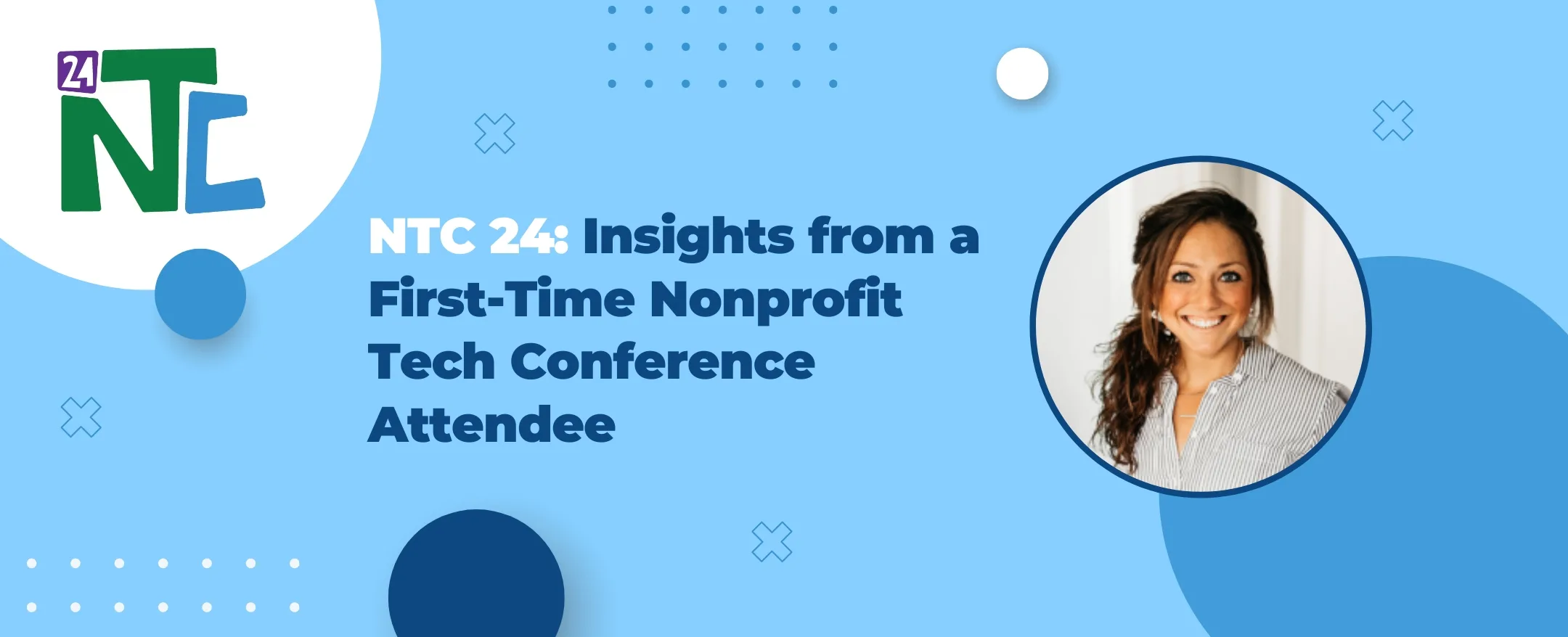 24 NTC

NTC 24: Insights from a First-Time Nonprofit Tech Conference Attendee